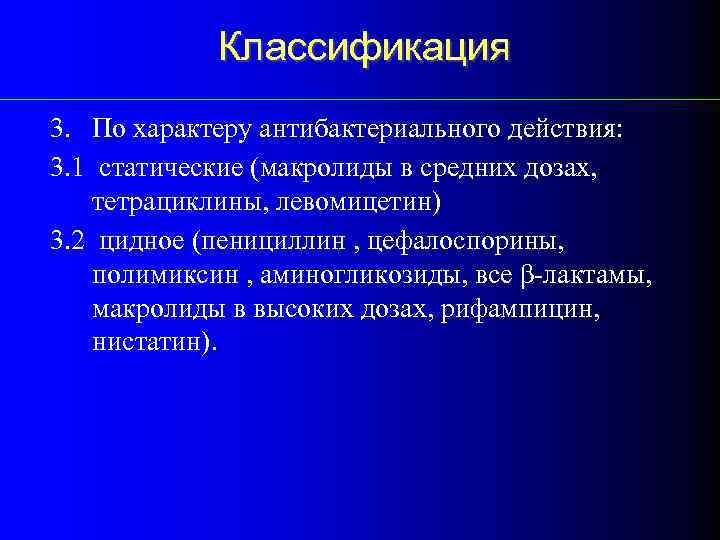 Классификация

3. По характеру антибактериального действия:

3.1 статические (макролиды в средних дозах, тетрациклины, левомицетин)

3.2 цидное (пенициллин , цефалоспорины, полимиксин , аминогликозиды, все β-лактамы, макролиды в высоких дозах, рифампицин, нистатин).